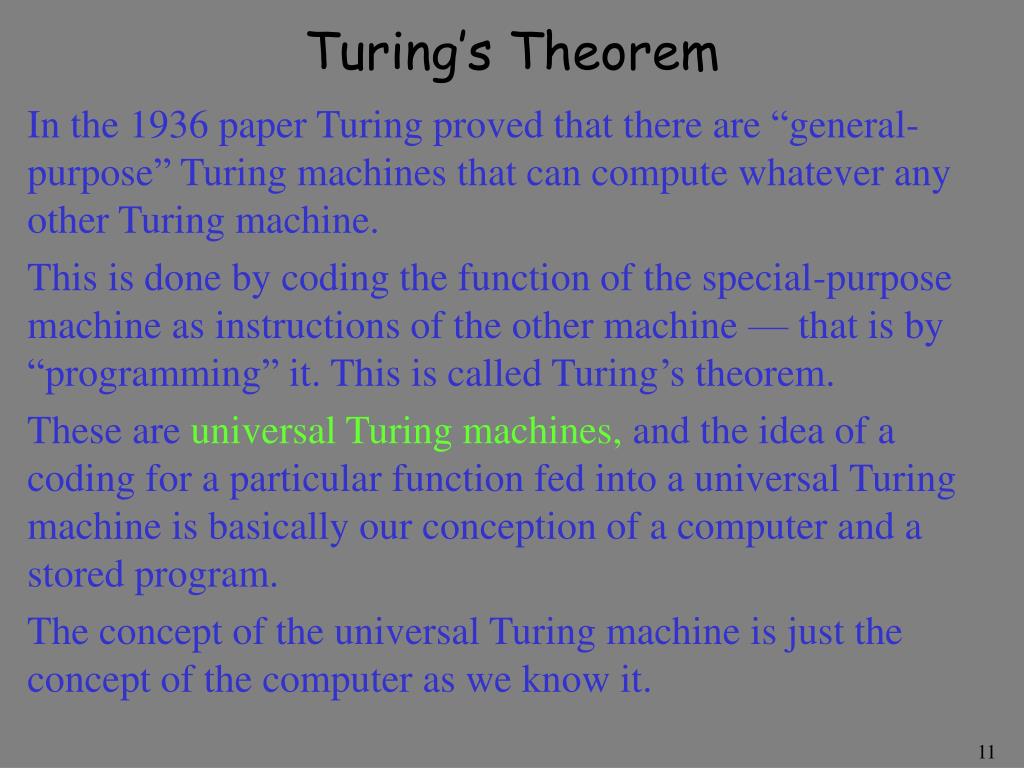 Turing’s Theorem

In the 1936 paper Turing proved that there are “general-purpose” Turing machines that can compute whatever any other Turing machine.

This is done by coding the function of the special-purpose machine as instructions of the other machine — that is by “programming” it. This is called Turing’s theorem.

These are universal Turing machines, and the idea of a coding for a particular function fed into a universal Turing machine is basically our conception of a computer and a stored program.

The concept of the universal Turing machine is just the concept of the computer as we know it.

11